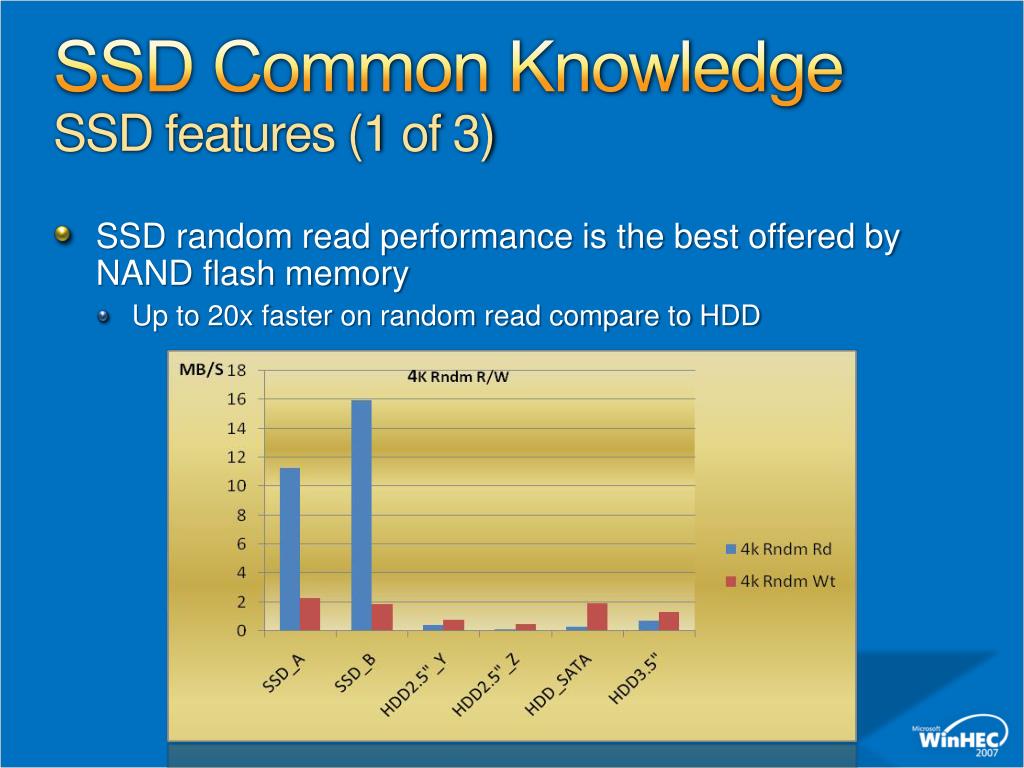 SSD Common Knowledge
SSD features (1 of 3)

SSD random read performance is the best offered by NAND flash memory

Up to 20x faster on random read compare to HDD

MB/S
4K Rndm R/W
18
16
14
12
10
8
6
4
2
0
SSD_A
SSD_B
HDD2.5"_Y
HDD2.5"_Z
HDD_SATA
HDD3.5"
4k Rndm Rd
4k Rndm Wt

Microsoft WinHEC 2007